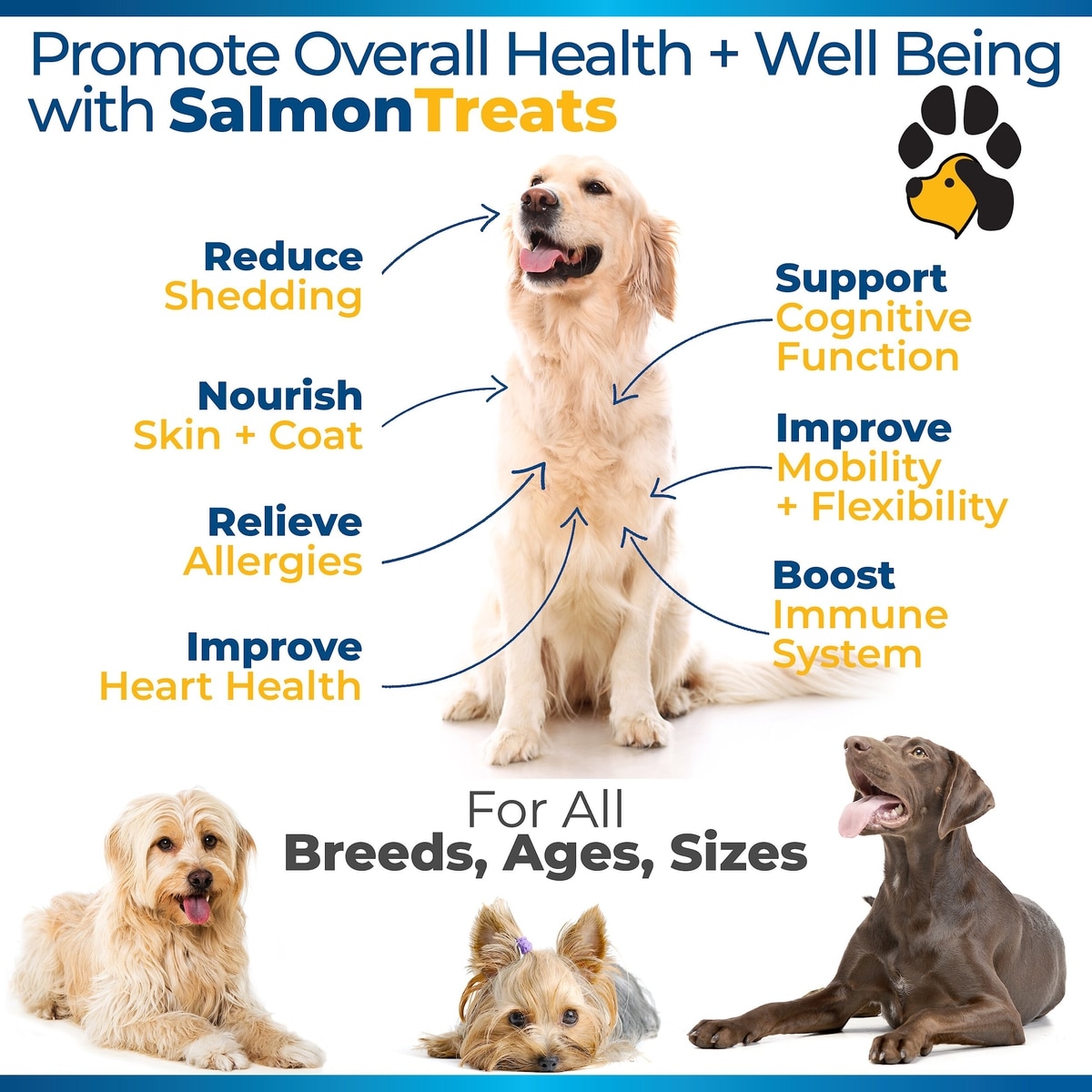 Promote Overall Health + Well Being with SalmonTreats

Reduce Shedding

Nourish Skin + Coat

Relieve Allergies

Improve Heart Health

Support Cognitive Function

Improve Mobility + Flexibility

Boost Immune System

For All Breeds, Ages, Sizes